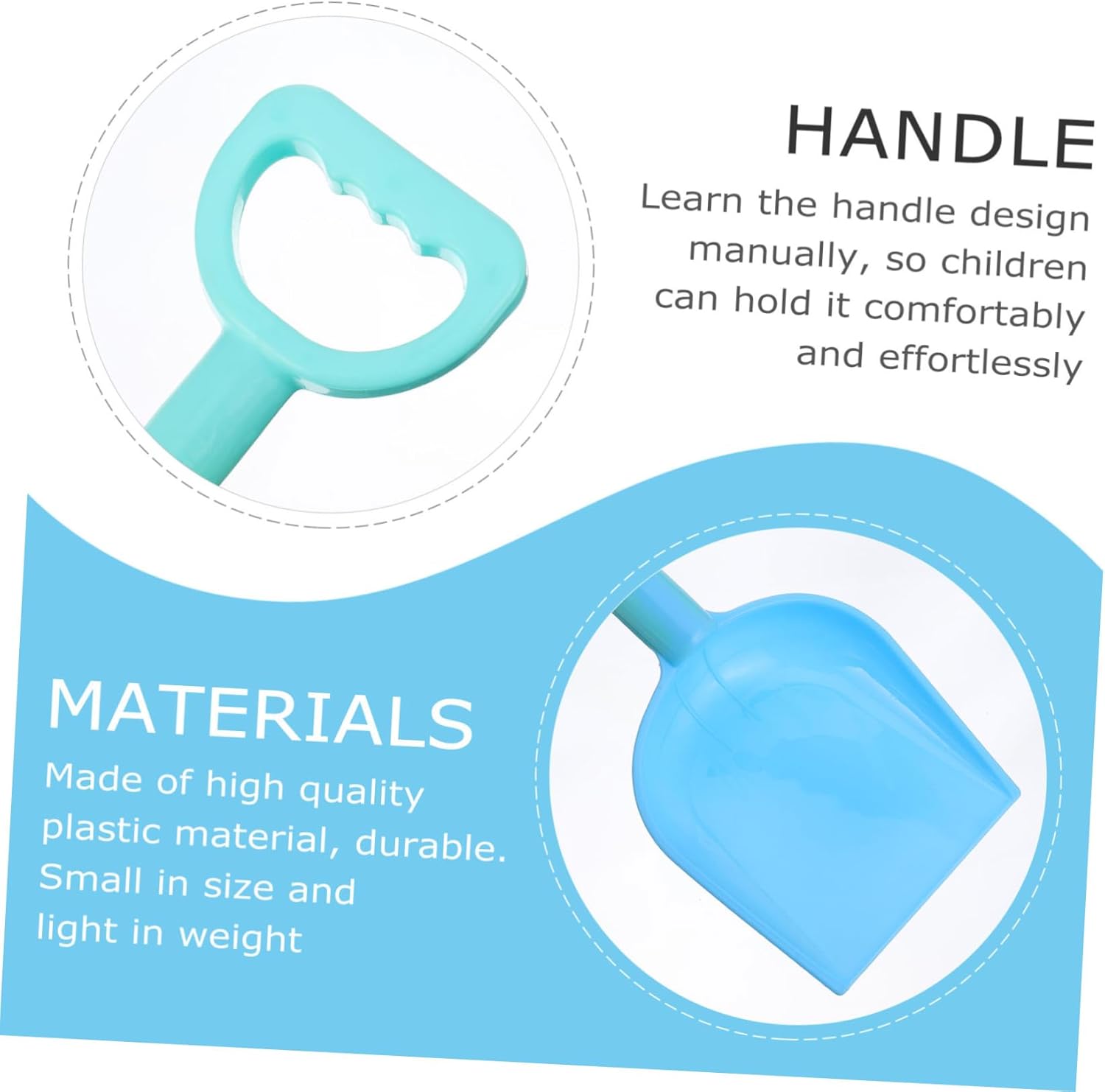 HANDLE

Learn the handle design manually, so children can hold it comfortably and effortlessly

MATERIALS

Made of high quality plastic material, durable. Small in size and light in weight